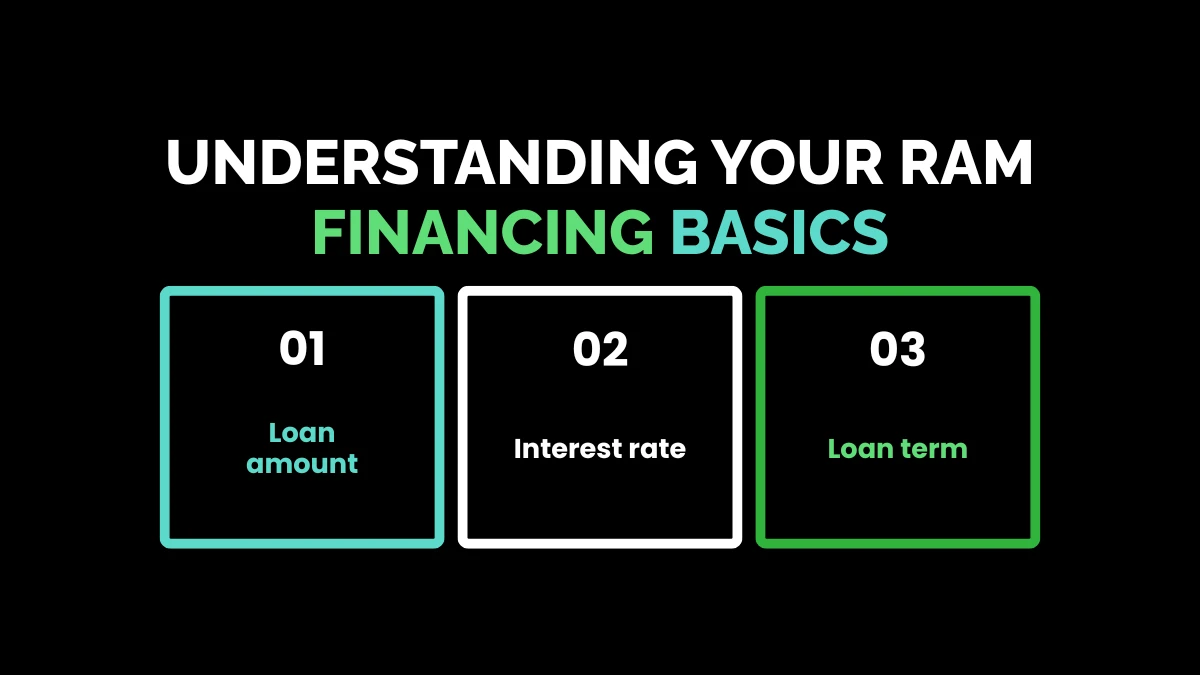 UNDERSTANDING YOUR RAM FINANCING BASICS

01

Loan amount

02

Interest rate

03

Loan term